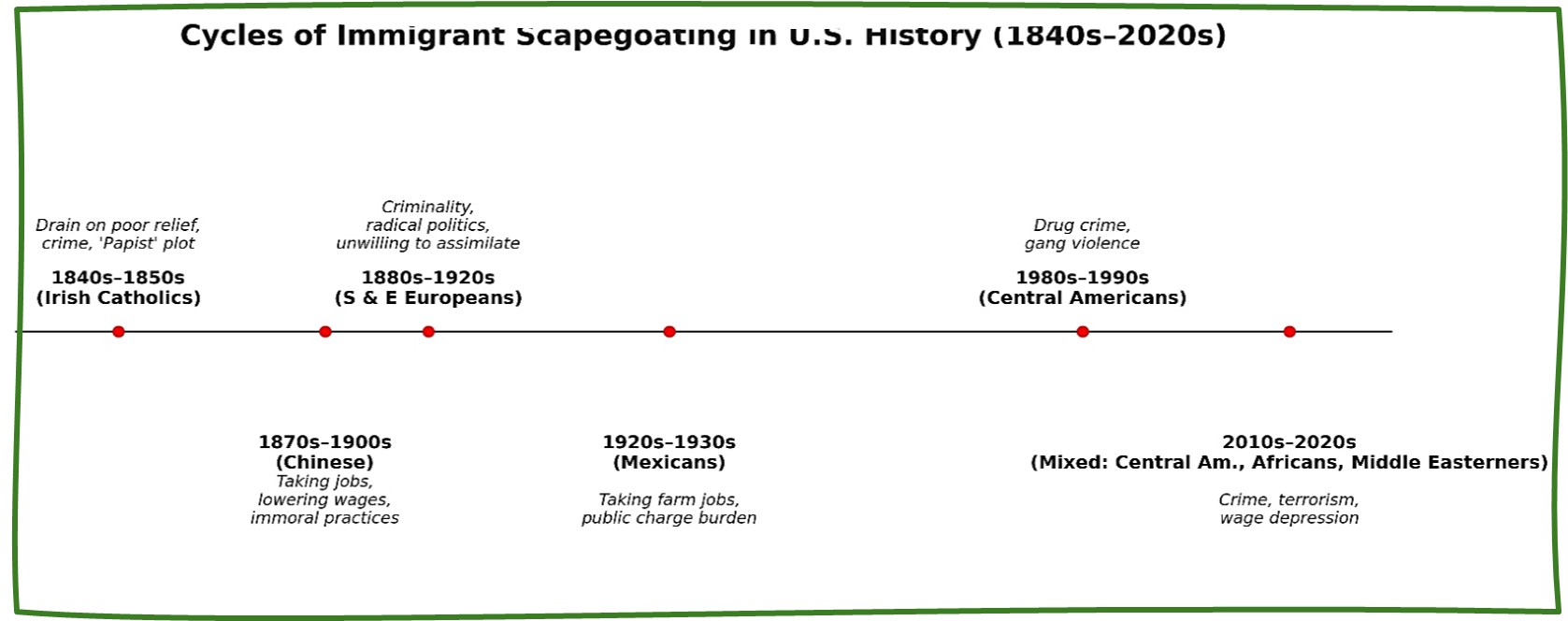 Cycles of Immigrant Scapegoating in U.S. History (1840s–2020s)

Drain on poor relief, crime, 'Papist' plot

1840s–1850s
(Irish Catholics)

Criminality, radical politics, unwilling to assimilate

1880s–1920s
(S & E Europeans)

Drug crime, gang violence

1980s–1990s
(Central Americans)

1870s–1900s
(Chinese)
Taking jobs, lowering wages, immoral practices

1920s–1930s
(Mexicans)

Taking farm jobs, public charge burden

2010s–2020s
(Mixed: Central Am., Africans, Middle Easterners)

Crime, terrorism, wage depression